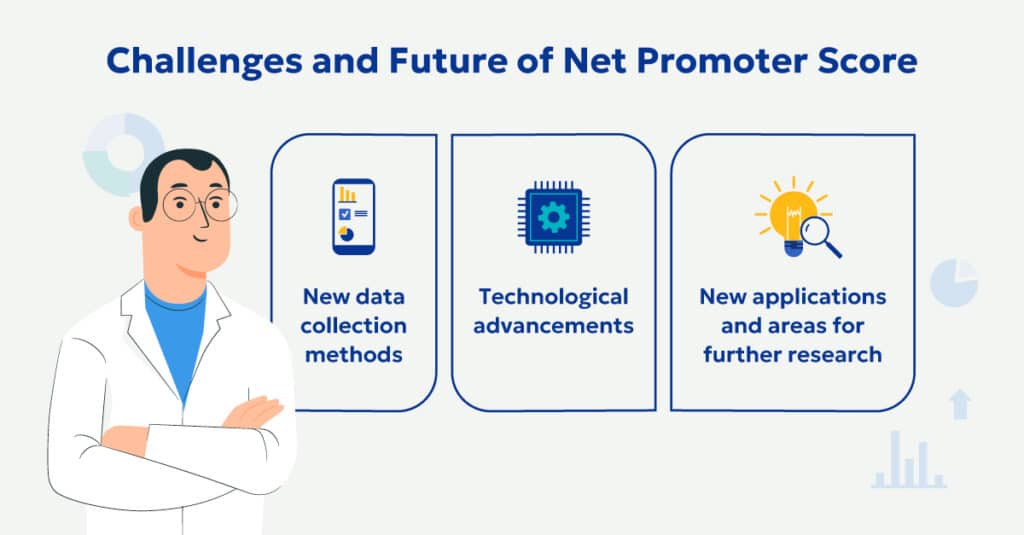 Challenges and Future of Net Promoter Score

New data collection methods

Technological advancements

New applications and areas for further research